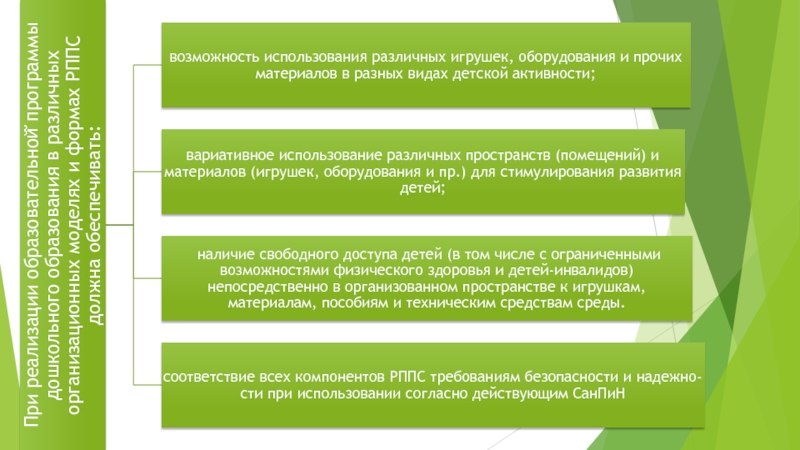 При реализации образовательной программы дошкольного образования в различных организационных моделях и формах РППС должна обеспечивать:

возможность использования различных игрушек, оборудования и прочих материалов в разных видах детской активности;

вариативное использование различных пространств (помещений) и материалов (игрушек, оборудования и пр.) для стимулирования развития детей;

наличие свободного доступа детей (в том числе с ограниченными возможностями физического здоровья и детей-инвалидов) непосредственно в организованном пространстве к игрушкам, материалам, пособиям и техническим средствам среды.

соответствие всех компонентов РППС требованиям безопасности и надежности при использовании согласно действующим СанПиН